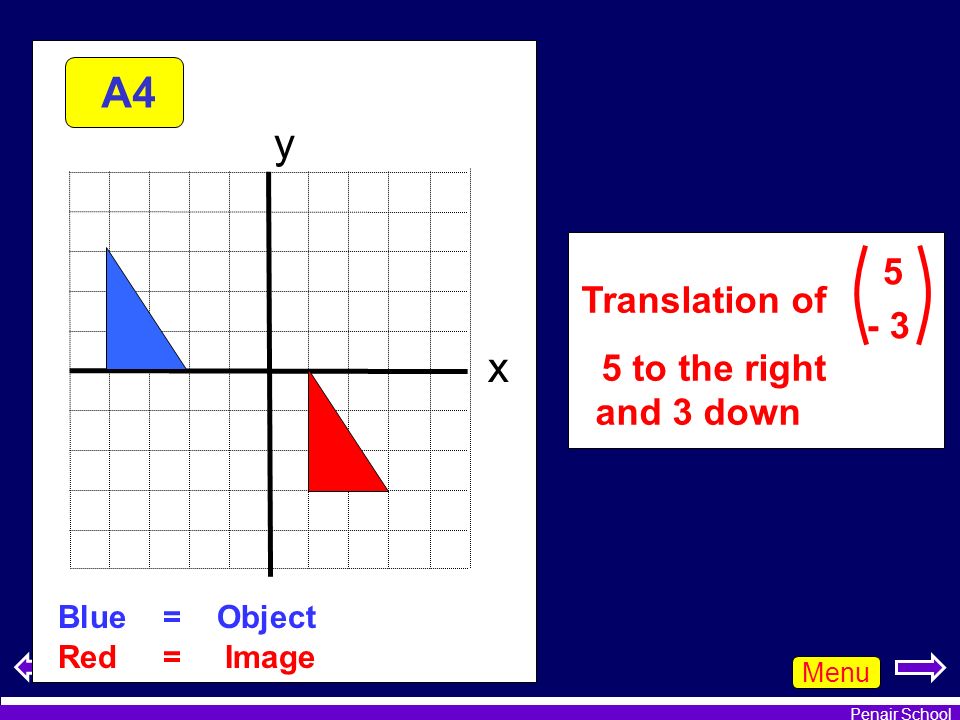 A4

y

x

Blue = Object
Red = Image

Translation of $\begin{pmatrix} 5 \\ -3 \end{pmatrix}$

5 to the right and 3 down

Menu

Penair School